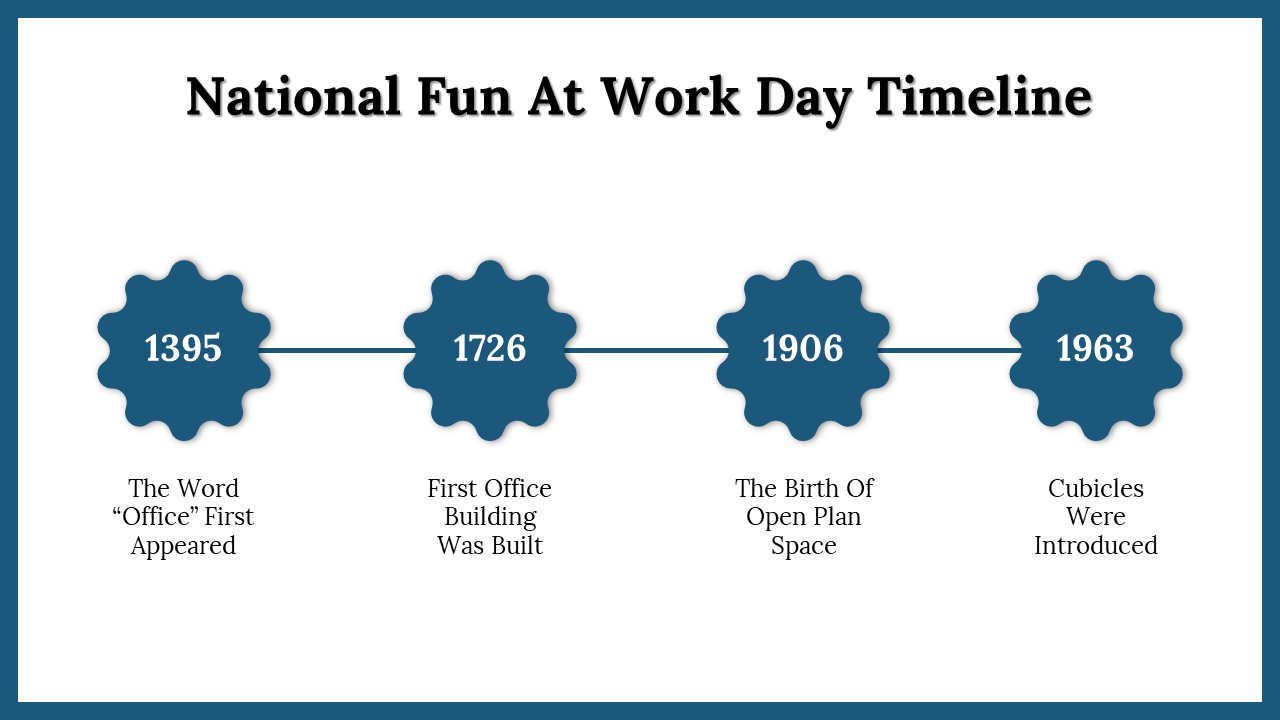 National Fun At Work Day Timeline

1395

The Word “Office” First Appeared

1726

First Office Building Was Built

1906

The Birth Of Open Plan Space

1963

Cubicles Were Introduced